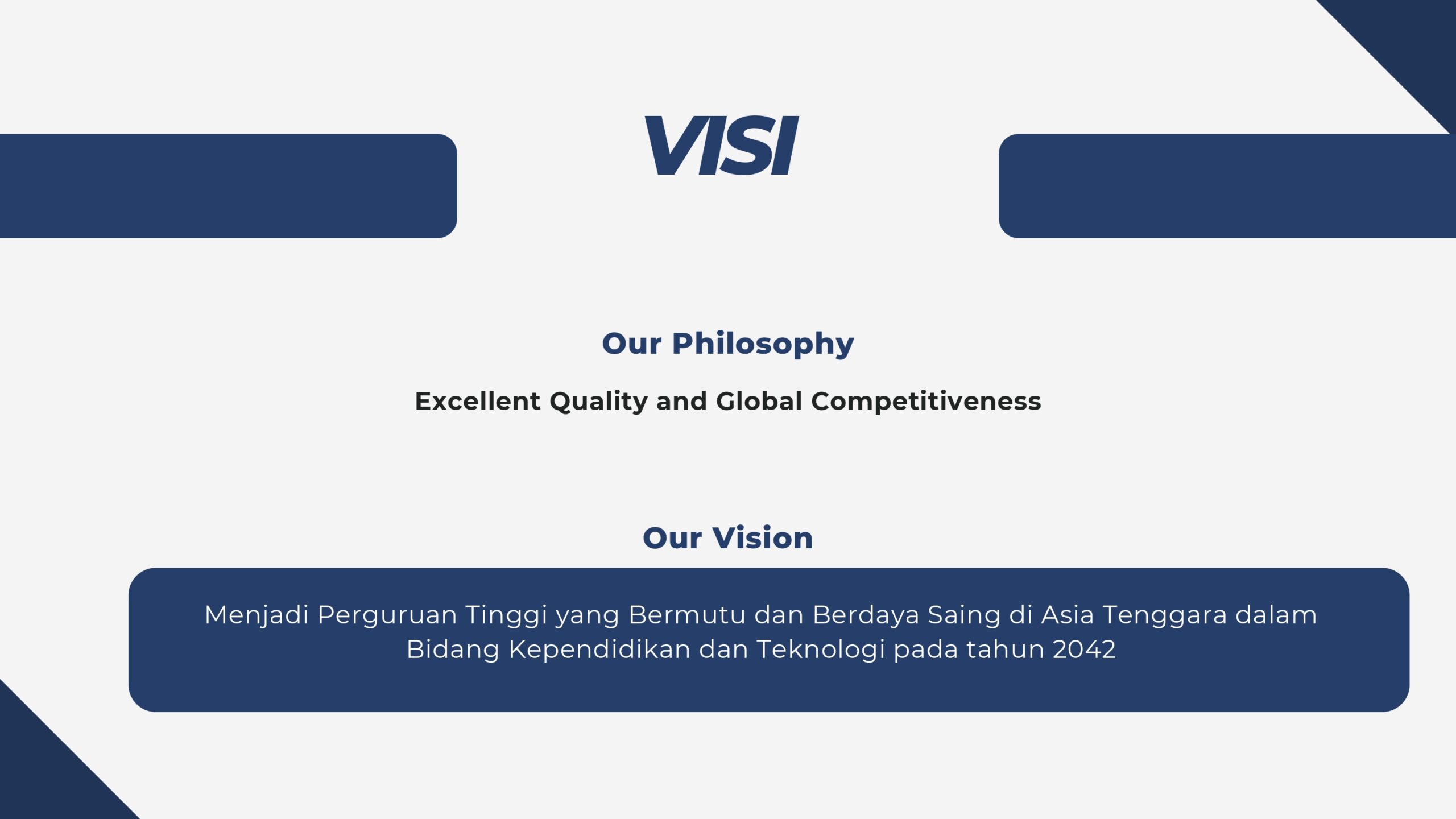 VISI

Our Philosophy

Excellent Quality and Global Competitiveness

Our Vision

Menjadi Perguruan Tinggi yang Bermutu dan Berdaya Saing di Asia Tenggara dalam Bidang Kependidikan dan Teknologi pada tahun 2042